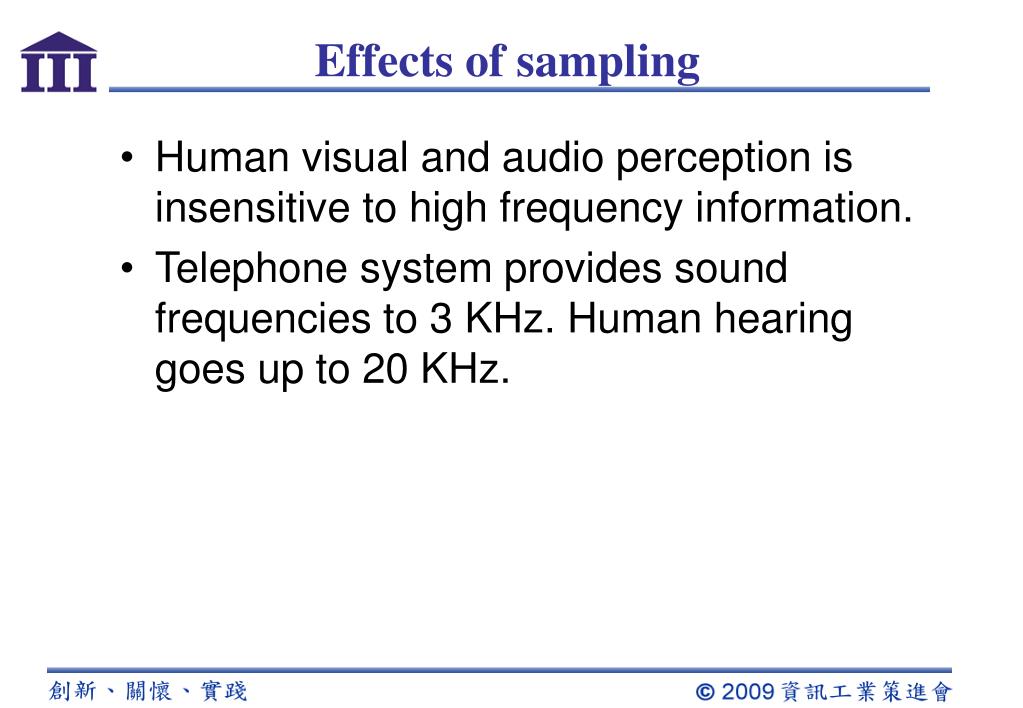 III

Effects of sampling

• Human visual and audio perception is insensitive to high frequency information.
• Telephone system provides sound frequencies to 3 KHz. Human hearing goes up to 20 KHz.

創新、關懷、實踐

© 2009 資訊工業策進會